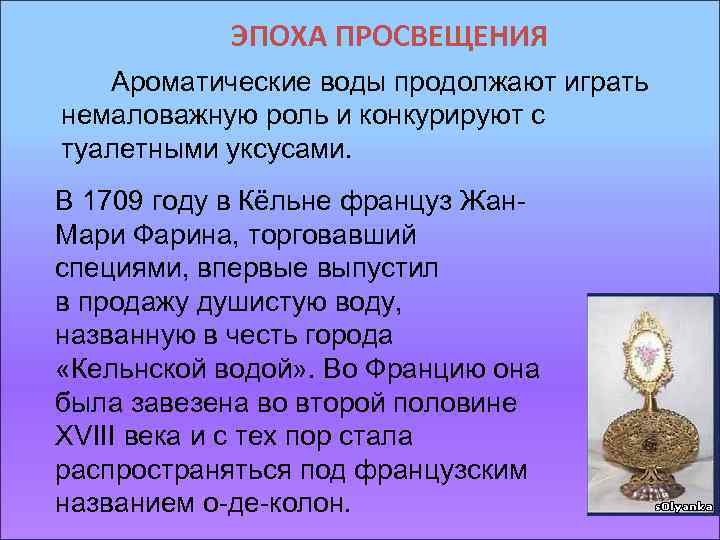 ЭПОХА ПРОСВЕЩЕНИЯ

Ароматические воды продолжают играть немаловажную роль и конкурируют с туалетными уксусами.

В 1709 году в Кёльне француз Жан-Мари Фарина, торговавший специями, впервые выпустил в продажу душистую воду, названную в честь города «Кельнской водой». Во Францию она была завезена во второй половине XVIII века и с тех пор стала распространяться под французским названием о-де-колон.

sOlyanka